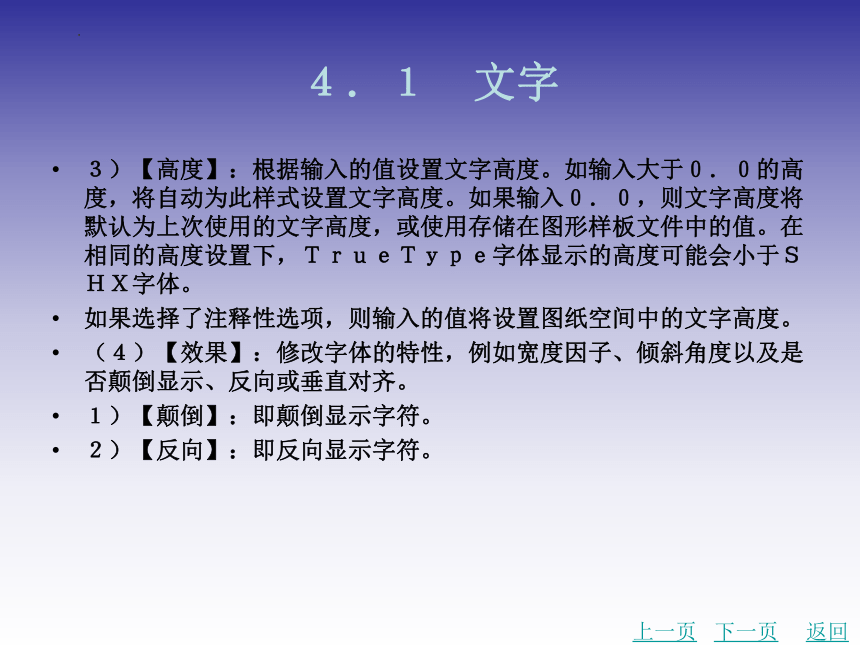 4．1　文字

• ３）【高度】：根据输入的值设置文字高度。如输入大于０．０的高度，将自动为此样式设置文字高度。如果输入０．０，则文字高度将默认为上次使用的文字高度，或使用存储在图形样板文件中的值。在相同的高度设置下，ＴｒｕｅＴｙｐｅ字体显示的高度可能会小于ＳＨＸ字体。

• 如果选择了注释性选项，则输入的值将设置图纸空间中的文字高度。

• （４）【效果】：修改字体的特性，例如宽度因子、倾斜角度以及是否颠倒显示、反向或垂直对齐。

• １）【颠倒】：即颠倒显示字符。

• ２）【反向】：即反向显示字符。

上一页　下一页　返回